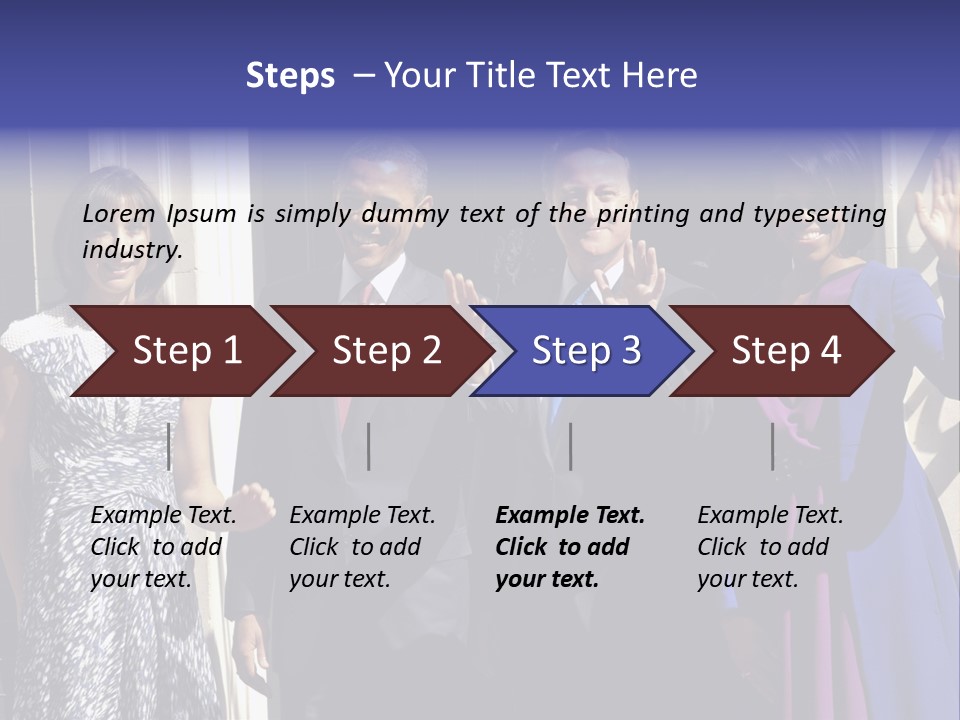 Steps – Your Title Text Here

Lorem Ipsum is simply dummy text of the printing and typesetting industry.

Step 1

Step 2

Step 3

Step 4

Example Text. Click to add your text.

Example Text. Click to add your text.

Example Text. Click to add your text.

Example Text. Click to add your text.